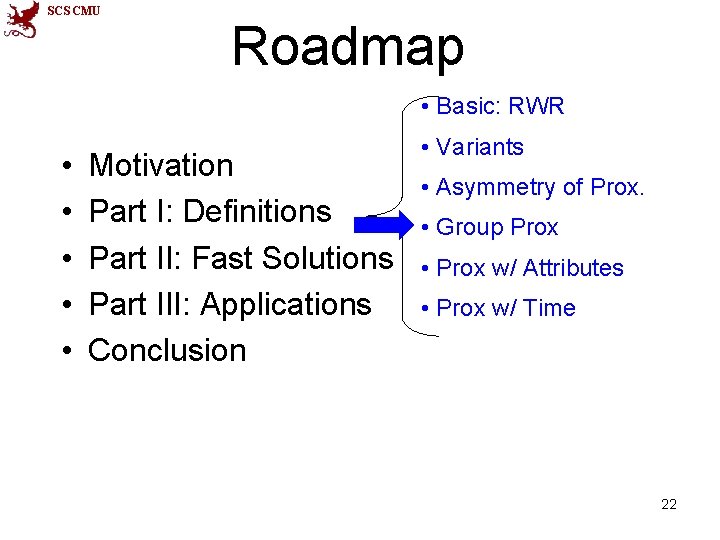 SCS CMU

Roadmap

• Motivation
• Part I: Definitions
• Part II: Fast Solutions
• Part III: Applications
• Conclusion

• Basic: RWR
• Variants
• Asymmetry of Prox.
• Group Prox
• Prox w/ Attributes
• Prox w/ Time

22